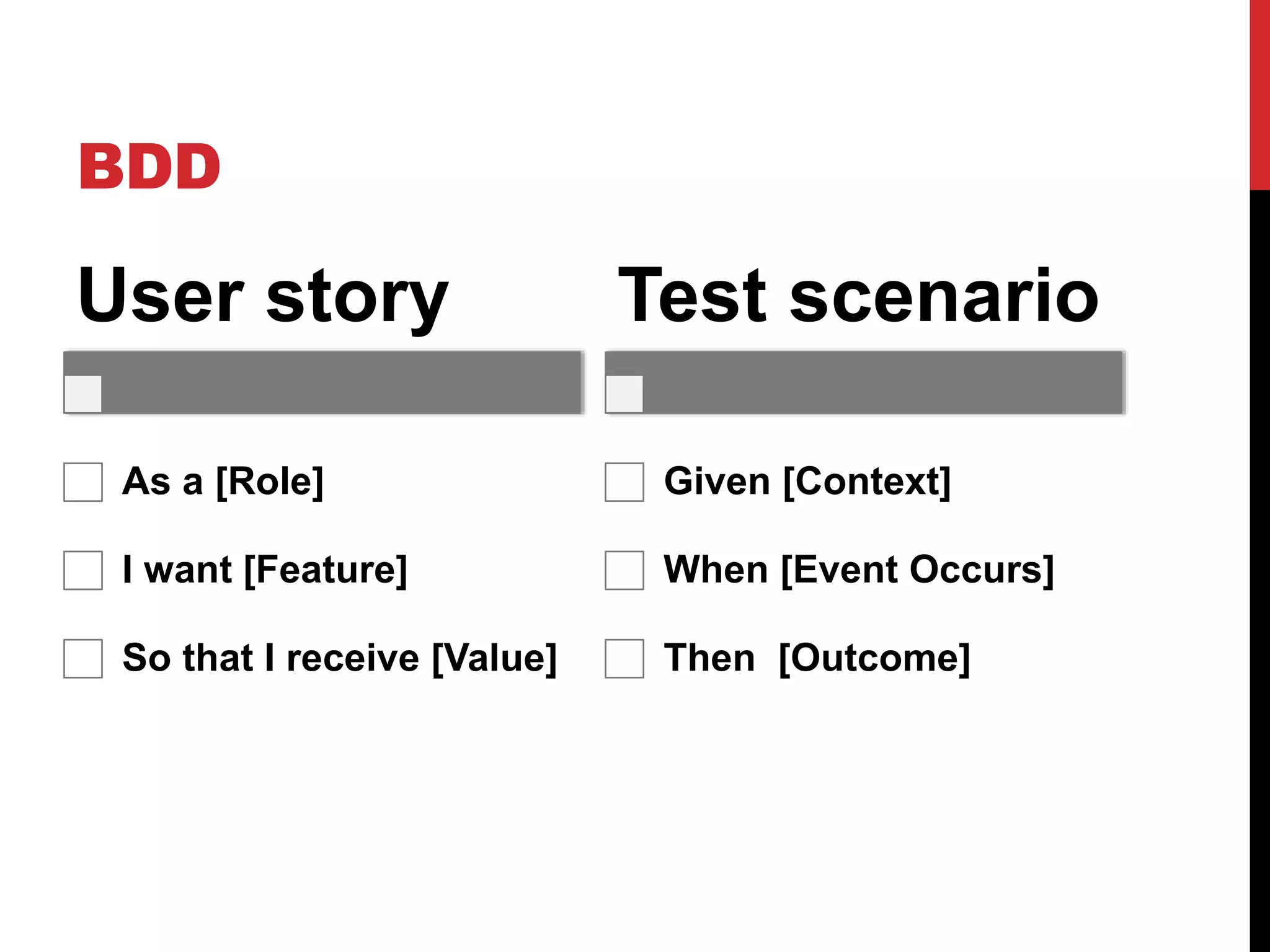 BDD

User story

As a [Role]

I want [Feature]

So that I receive [Value]

Test scenario

Given [Context]

When [Event Occurs]

Then [Outcome]